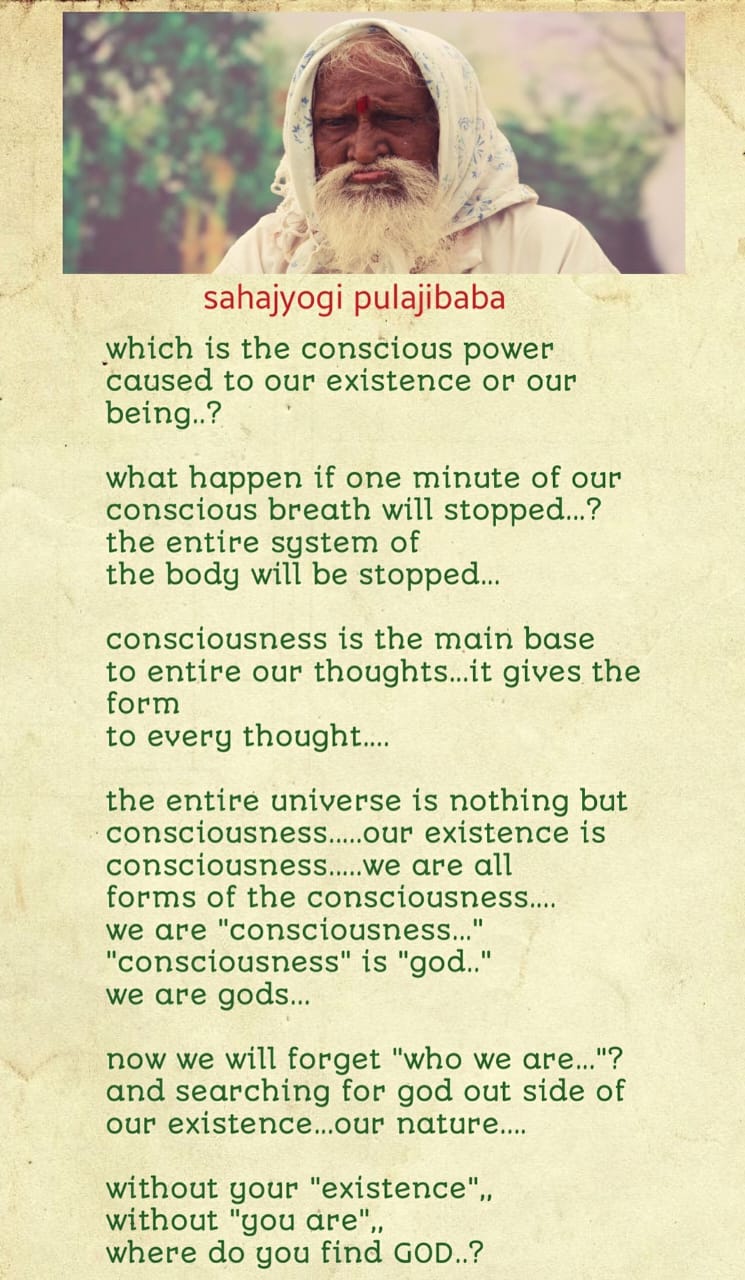 sahajyogi pulajibaba

which is the conscious power caused to our existence or our being..?

what happen if one minute of our conscious breath will stopped...? the entire system of the body will be stopped...

consciousness is the main base to entire our thoughts...it gives the form to every thought....

the entire universe is nothing but consciousness.....our existence is consciousness.....we are all forms of the consciousness.... we are "consciousness..." "consciousness" is "god.." we are gods...

now we will forget "who we are..."? and searching for god out side of our existence...our nature....

without your "existence",, without "you are",, where do you find GOD..?